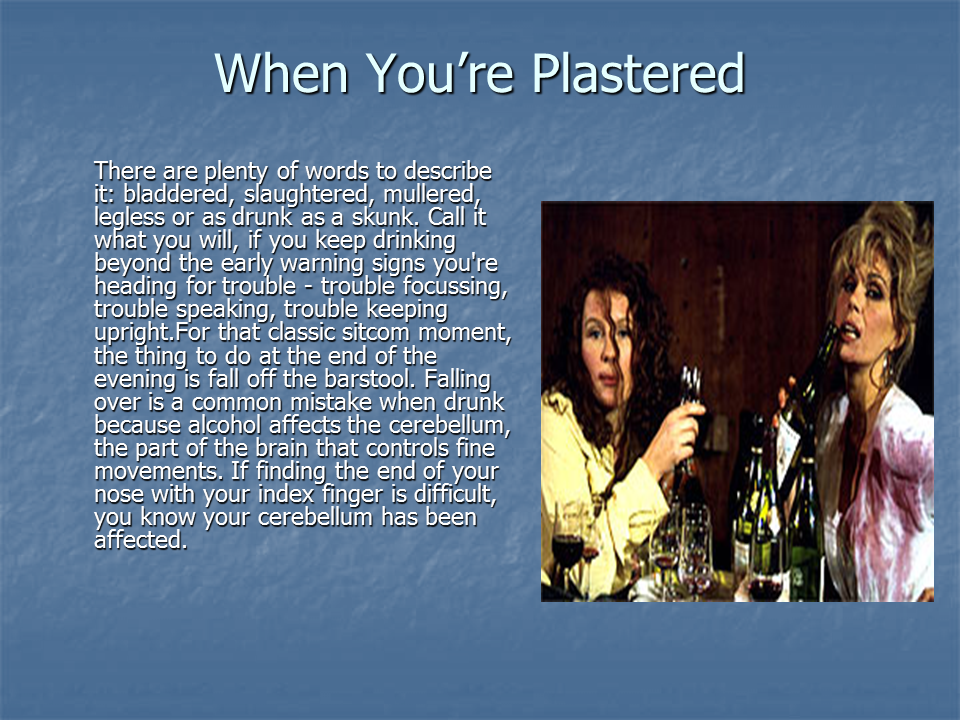 When You’re Plastered

There are plenty of words to describe it: bladdered, slaughtered, mullered, legless or as drunk as a skunk. Call it what you will, if you keep drinking beyond the early warning signs you're heading for trouble - trouble focussing, trouble speaking, trouble keeping upright.For that classic sitcom moment, the thing to do at the end of the evening is fall off the barstool. Falling over is a common mistake when drunk because alcohol affects the cerebellum, the part of the brain that controls fine movements. If finding the end of your nose with your index finger is difficult, you know your cerebellum has been affected.